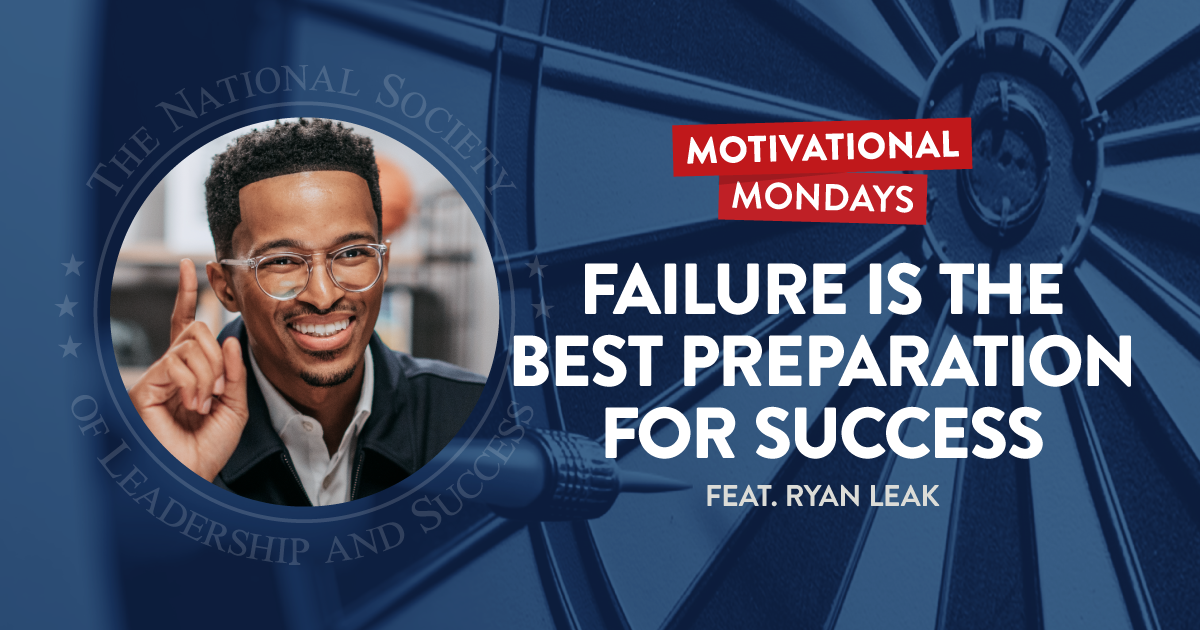 THE NATIONAL SOCIETY OF LEADERSHIP AND SUCCESS

MOTIVATIONAL MONDAYS

FAILURE IS THE BEST PREPARATION FOR SUCCESS

FEAT. RYAN LEAK